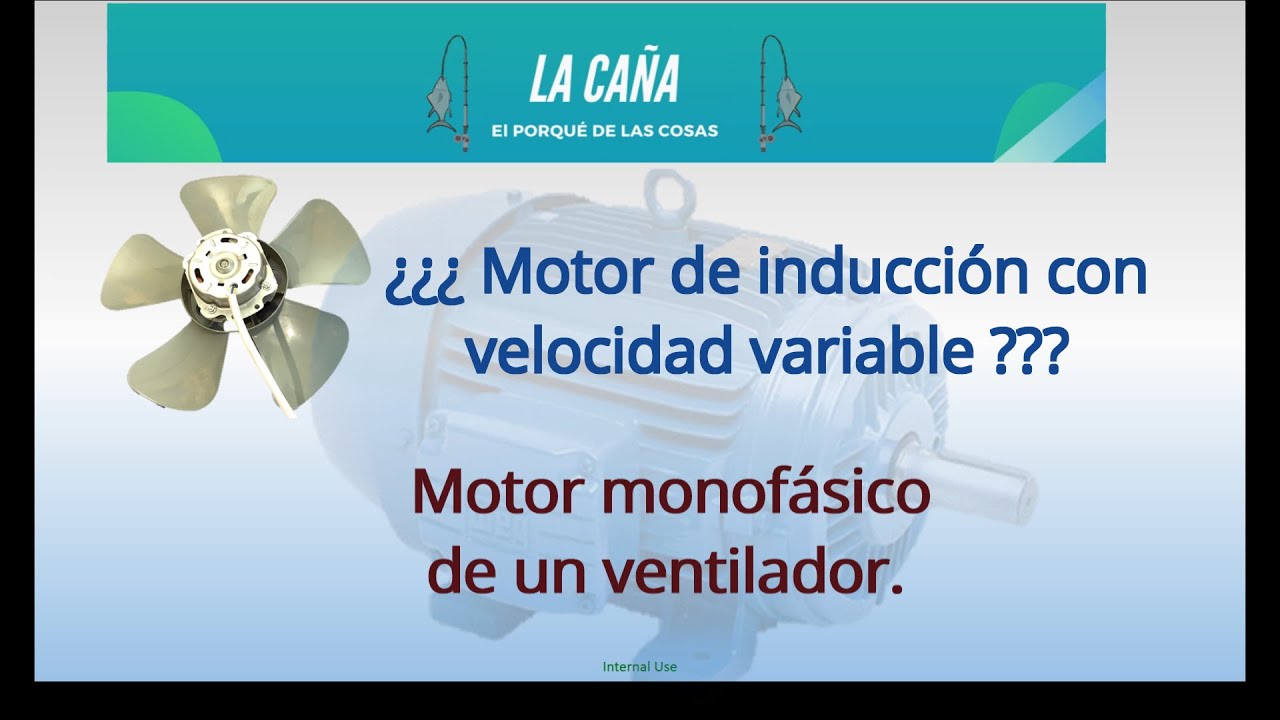 LA CAÑA
El PORQUÉ DE LAS COSAS

¿¿¿ Motor de inducción con velocidad variable ???

Motor monofásico de un ventilador.

Internal Use